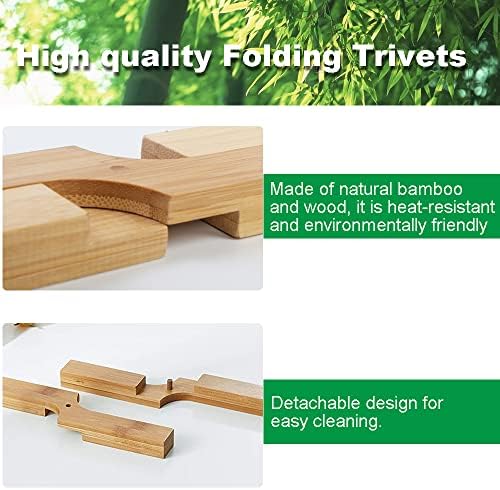 High quality Folding Trivets

Made of natural bamboo and wood, it is heat-resistant and environmentally friendly

Detachable design for easy cleaning.